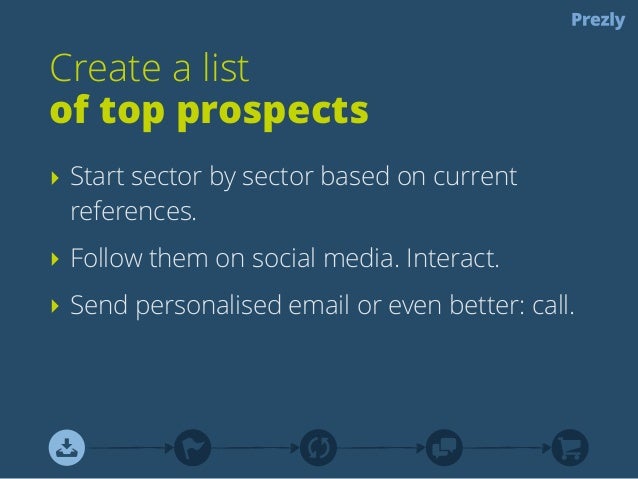 Prezly

Create a list
of top prospects

‣ Start sector by sector based on current references.

‣ Follow them on social media. Interact.

‣ Send personalised email or even better: call.